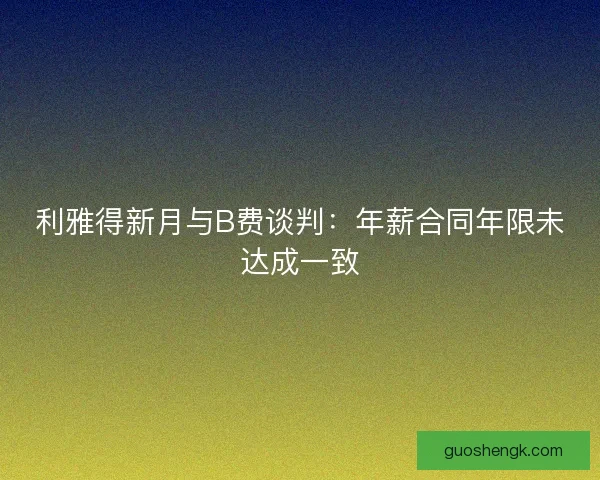 利雅得新月与B费谈判：年薪合同年限未达成一致

guoshengk.com